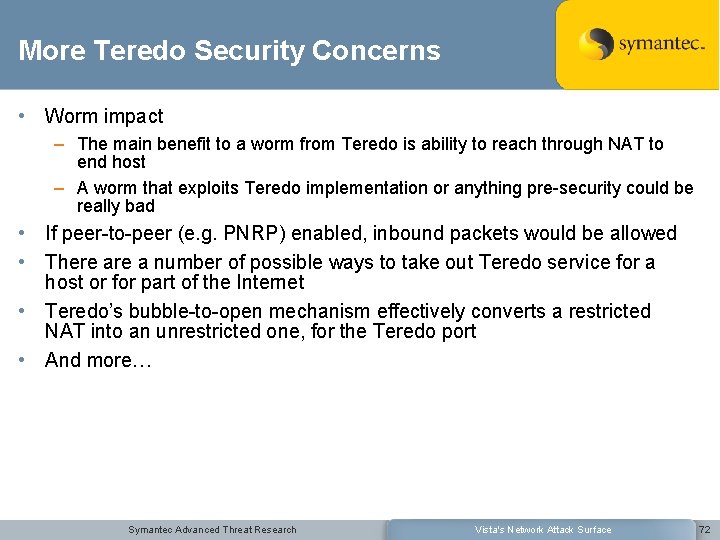 More Teredo Security Concerns

symantec.

• Worm impact
– The main benefit to a worm from Teredo is ability to reach through NAT to end host
– A worm that exploits Teredo implementation or anything pre-security could be really bad
• If peer-to-peer (e.g. PNRP) enabled, inbound packets would be allowed
• There are a number of possible ways to take out Teredo service for a host or for part of the Internet
• Teredo's bubble-to-open mechanism effectively converts a restricted NAT into an unrestricted one, for the Teredo port
• And more…

Symantec Advanced Threat Research

Vista's Network Attack Surface

72